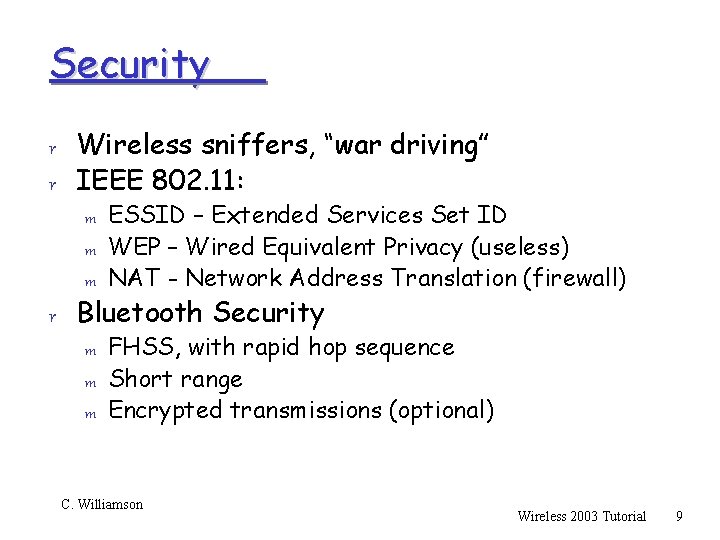 Security

r Wireless sniffers, “war driving”
r IEEE 802.11:
m ESSID – Extended Services Set ID
m WEP – Wired Equivalent Privacy (useless)
m NAT - Network Address Translation (firewall)
r Bluetooth Security
m FHSS, with rapid hop sequence
m Short range
m Encrypted transmissions (optional)

C. Williamson

Wireless 2003 Tutorial 9